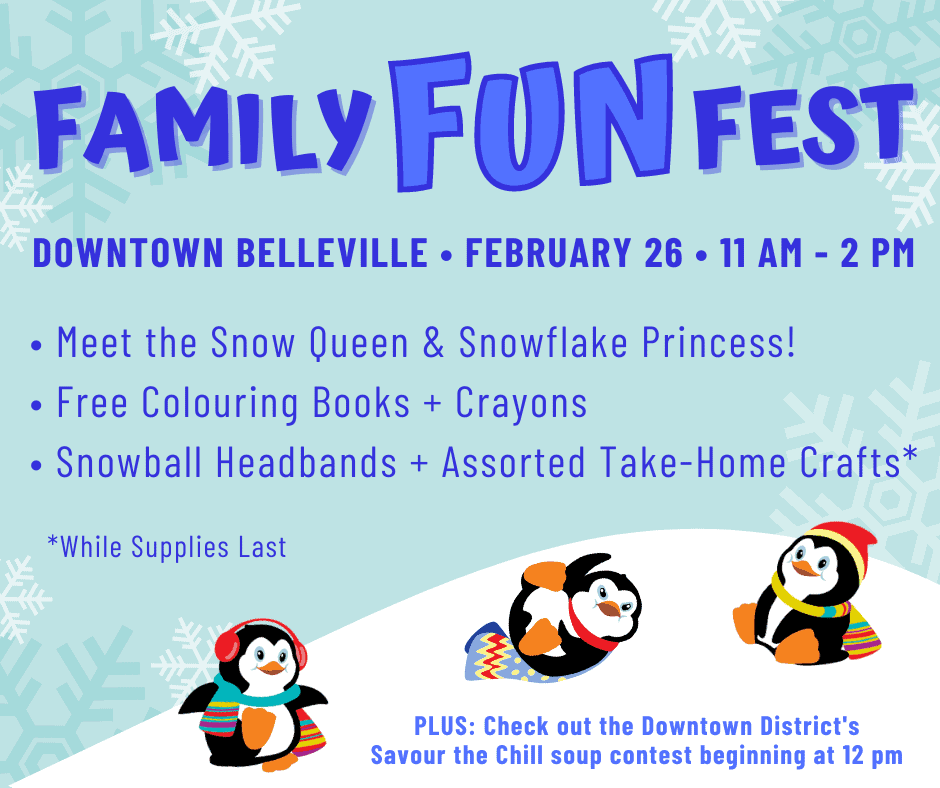 FAMILY FUN FEST

DOWNTOWN BELLEVILLE • FEBRUARY 26 • 11 AM - 2 PM

• Meet the Snow Queen & Snowflake Princess!
• Free Colouring Books + Crayons
• Snowball Headbands + Assorted Take-Home Crafts*

*While Supplies Last

PLUS: Check out the Downtown District's Savour the Chill soup contest beginning at 12 pm